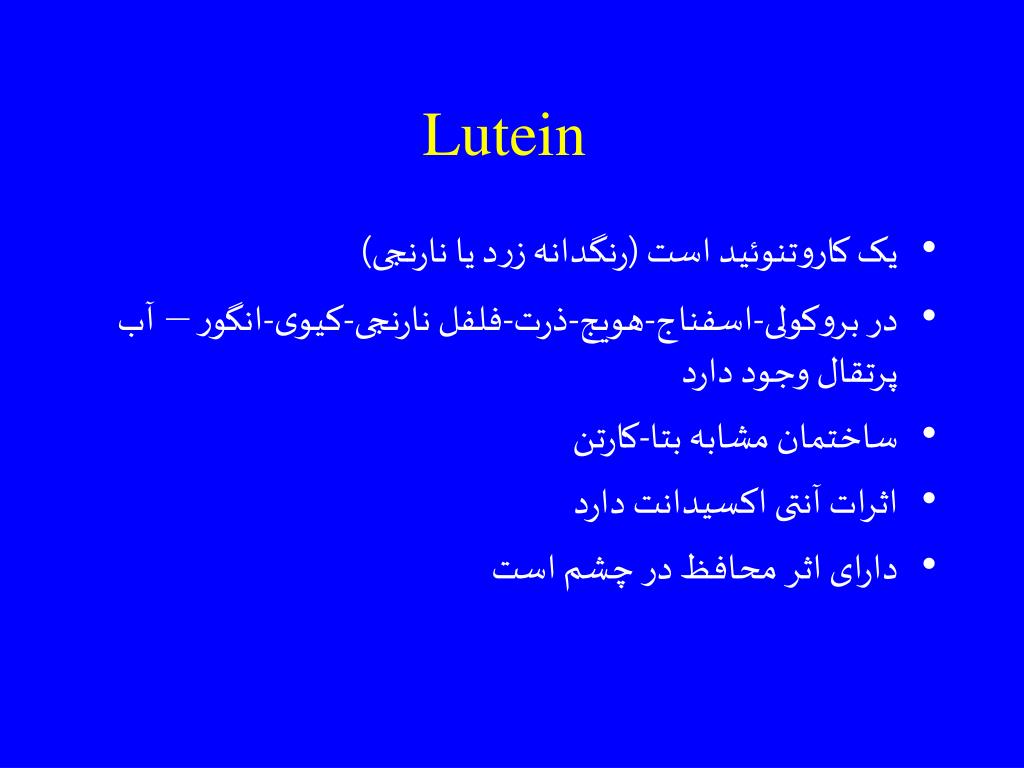 Lutein

• یک کاروتنوئید است (رنگدانه زرد یا نارنجی)
• در بروکولی-اسفناج-هویج-ذرت-فلفل نارنجی-کیوی-انگور – آب پرتقال وجود دارد
• ساختمان مشابه بتا-کارتن
• اثرات آنتی اکسیدانت دارد
• دارای اثر محافظ در چشم است